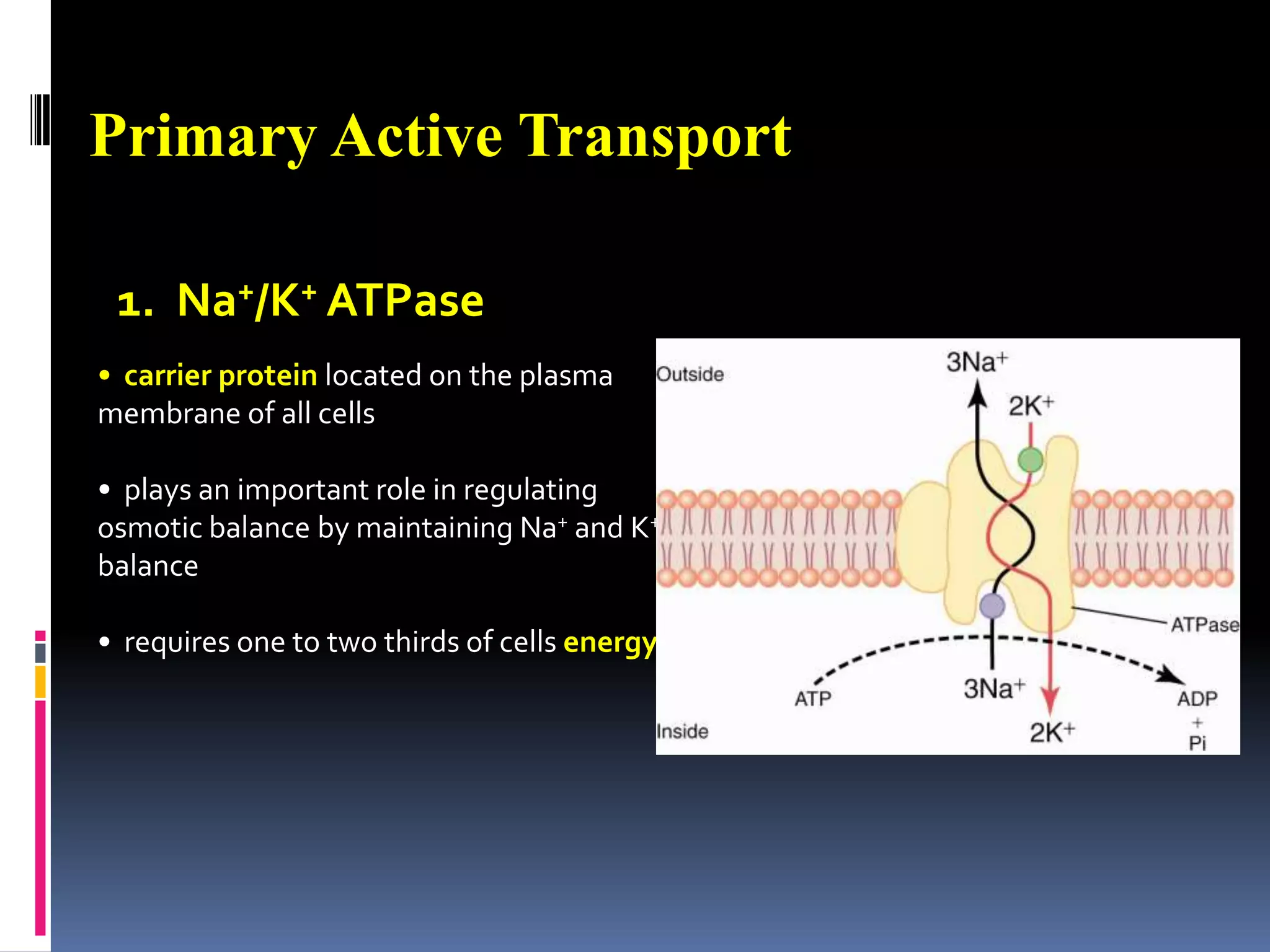 Primary Active Transport

1. $Na^+/K^+$ ATPase

• carrier protein located on the plasma membrane of all cells

• plays an important role in regulating osmotic balance by maintaining $Na^+$ and $K^+$ balance

• requires one to two thirds of cells energy

Outside

$3Na^+$

$2K^+$

ATPase

ATP

$3Na^+$

$2K^+$

ADP
+
Pi

Inside